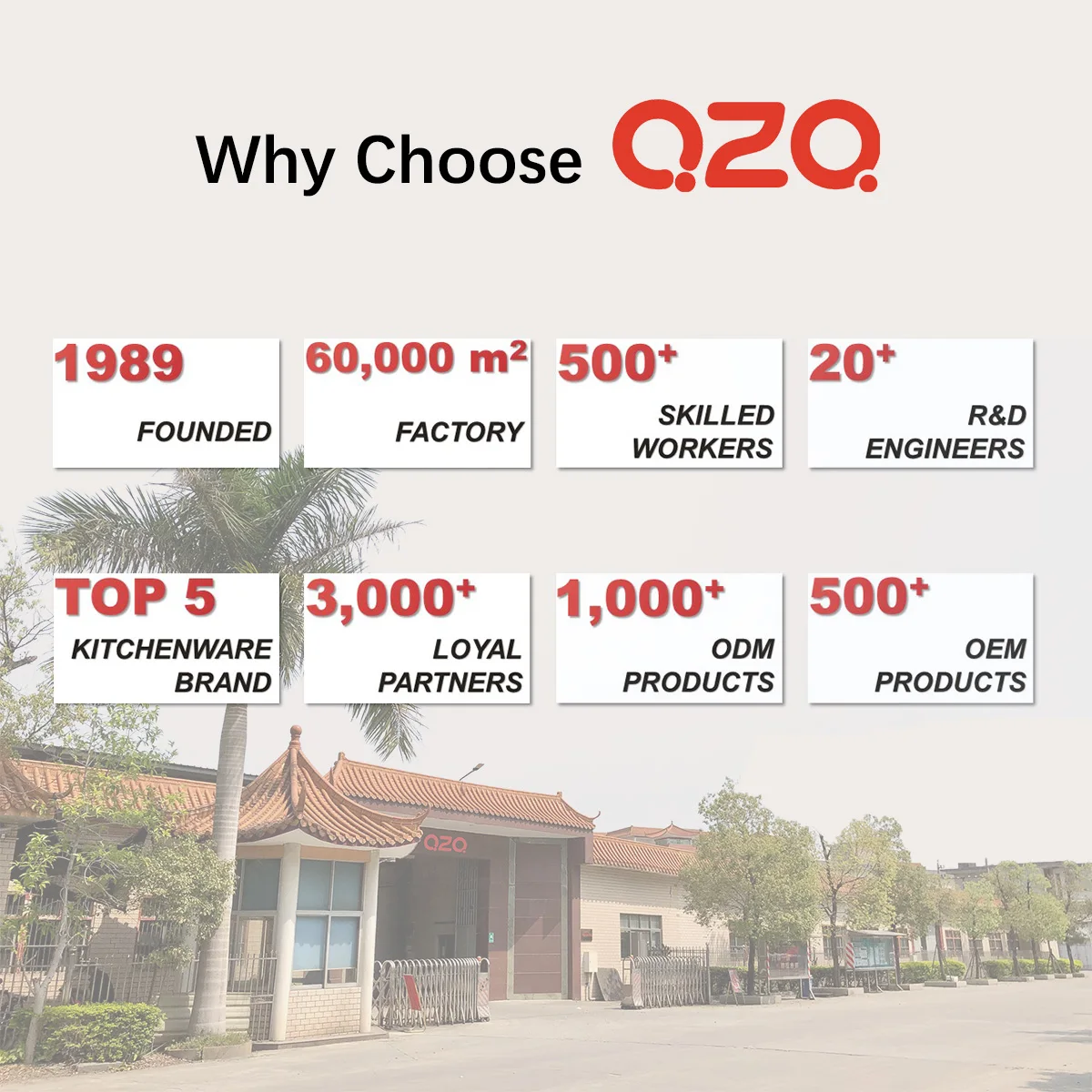 Why Choose QZQ

1989
FOUNDED

60,000 m²
FACTORY

500+
SKILLED WORKERS

20+
R&D ENGINEERS

TOP 5
KITCHENWARE BRAND

3,000+
LOYAL PARTNERS

1,000+
ODM PRODUCTS

500+
OEM PRODUCTS

QZQ